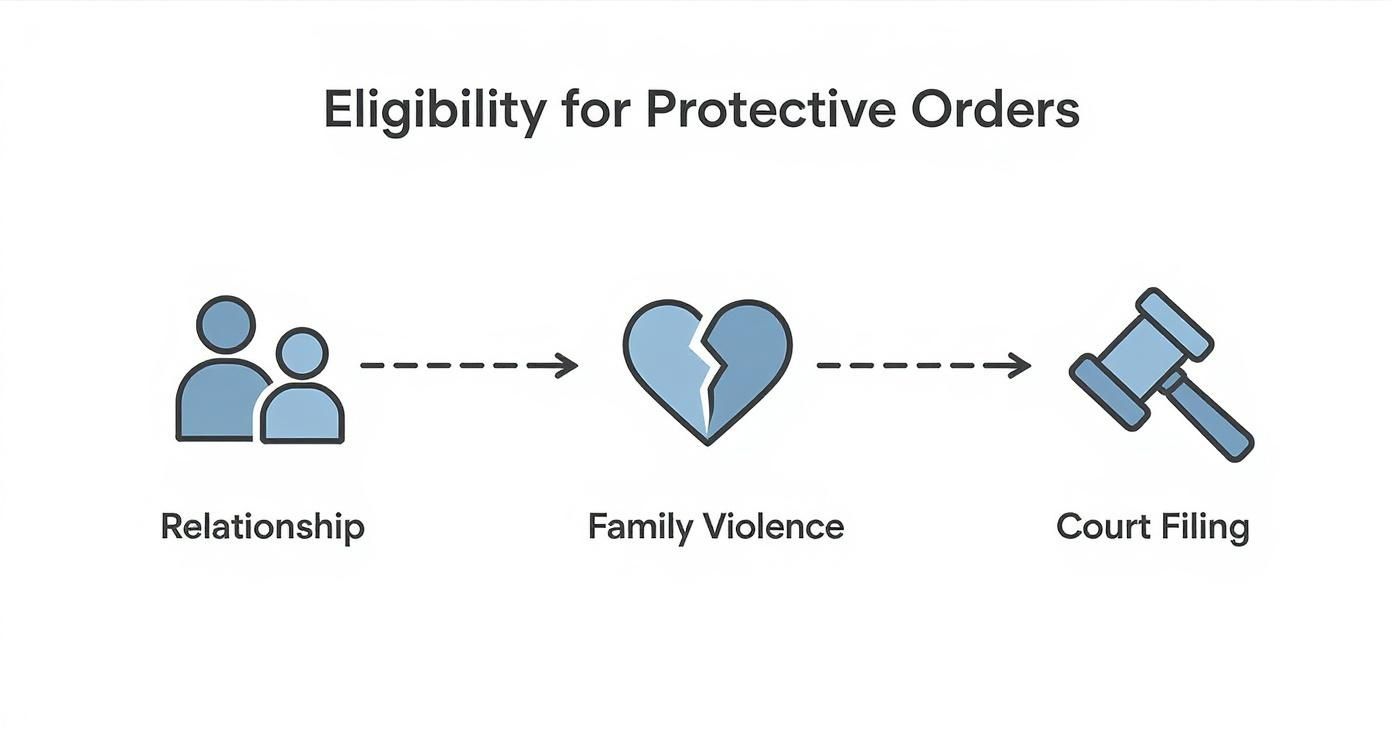 Eligibility for Protective Orders

Relationship

Family Violence

Court Filing